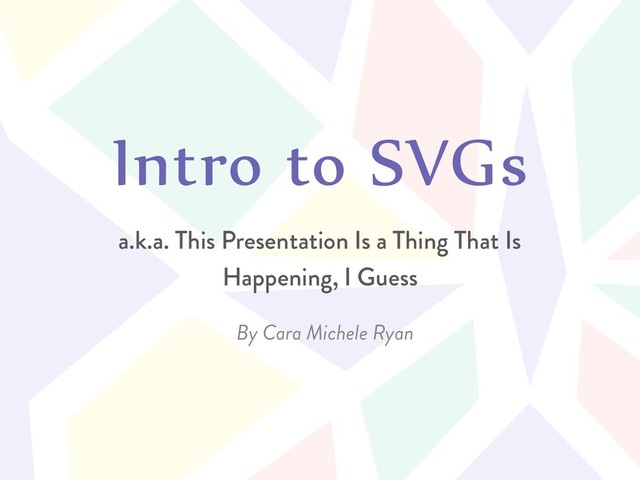 Intro to SVGs

a.k.a. This Presentation Is a Thing That Is Happening, I Guess

By Cara Michele Ryan